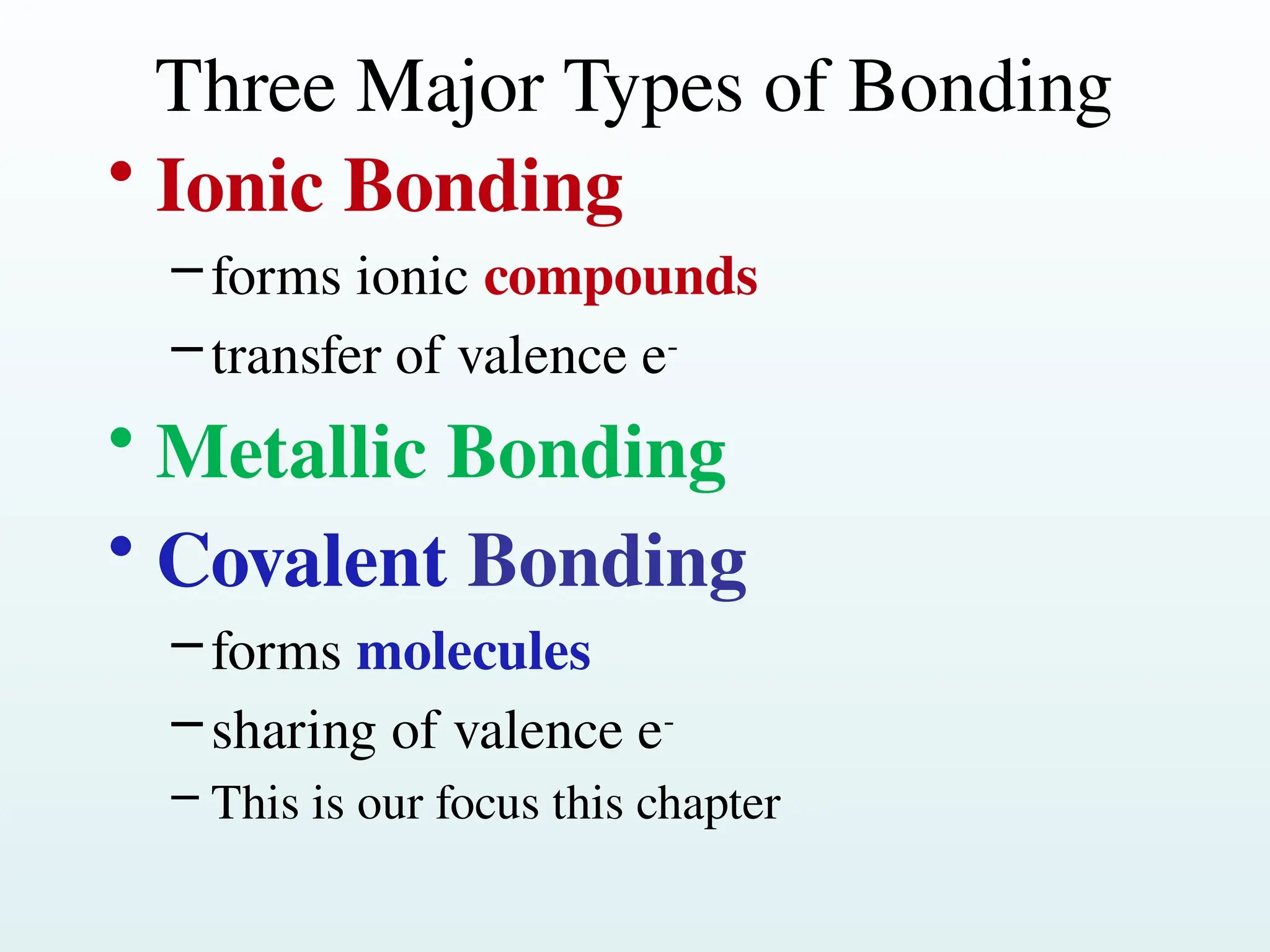 Three Major Types of Bonding

• Ionic Bonding
  – forms ionic compounds
  – transfer of valence $e^-$
• Metallic Bonding
• Covalent Bonding
  – forms molecules
  – sharing of valence $e^-$
  – This is our focus this chapter